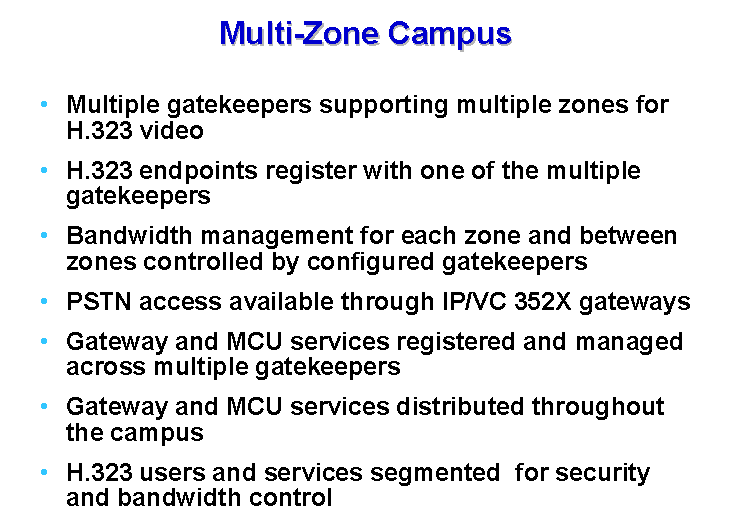 Multi-Zone Campus

• Multiple gatekeepers supporting multiple zones for H.323 video

• H.323 endpoints register with one of the multiple gatekeepers

• Bandwidth management for each zone and between zones controlled by configured gatekeepers

• PSTN access available through IP/VC 352X gateways

• Gateway and MCU services registered and managed across multiple gatekeepers

• Gateway and MCU services distributed throughout the campus

• H.323 users and services segmented for security and bandwidth control